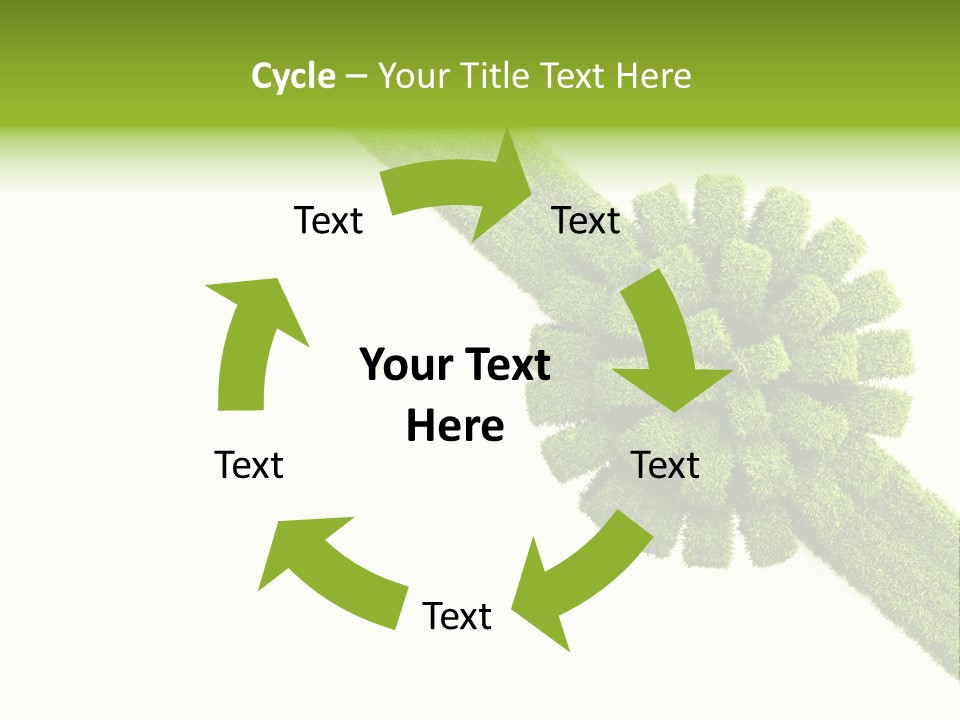 Cycle – Your Title Text Here

Text

Text

Your Text Here

Text

Text

Text